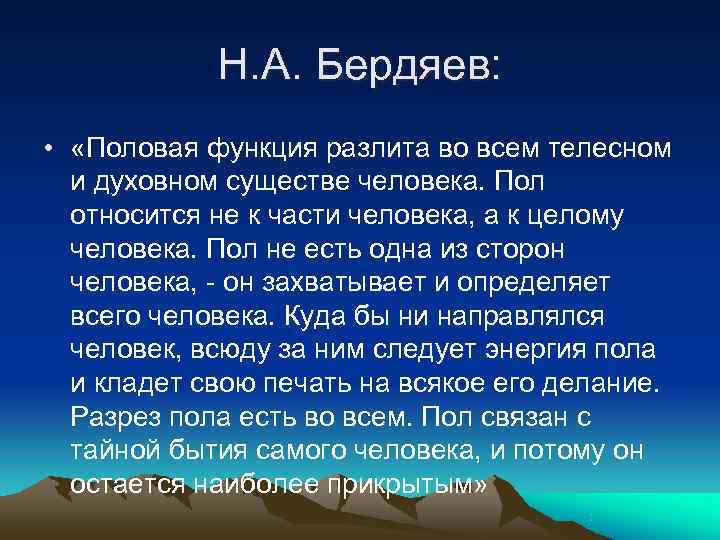 Н.А. Бердяев:

• «Половая функция разлита во всем телесном и духовном существе человека. Пол относится не к части человека, а к целому человека. Пол не есть одна из сторон человека, - он захватывает и определяет всего человека. Куда бы ни направлялся человек, всюду за ним следует энергия пола и кладет свою печать на всякое его делание. Разрез пола есть во всем. Пол связан с тайной бытия самого человека, и потому он остается наиболее прикрытым»